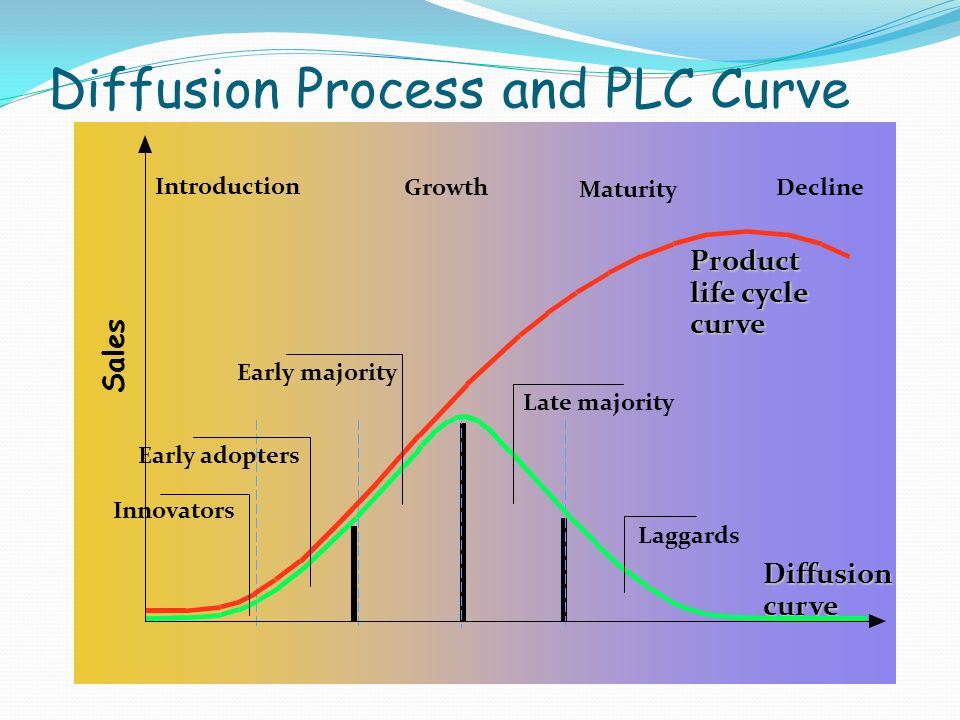 Diffusion Process and PLC Curve

Introduction

Growth

Maturity

Decline

Sales

Product life cycle curve

Early majority

Late majority

Early adopters

Innovators

Laggards

Diffusion curve